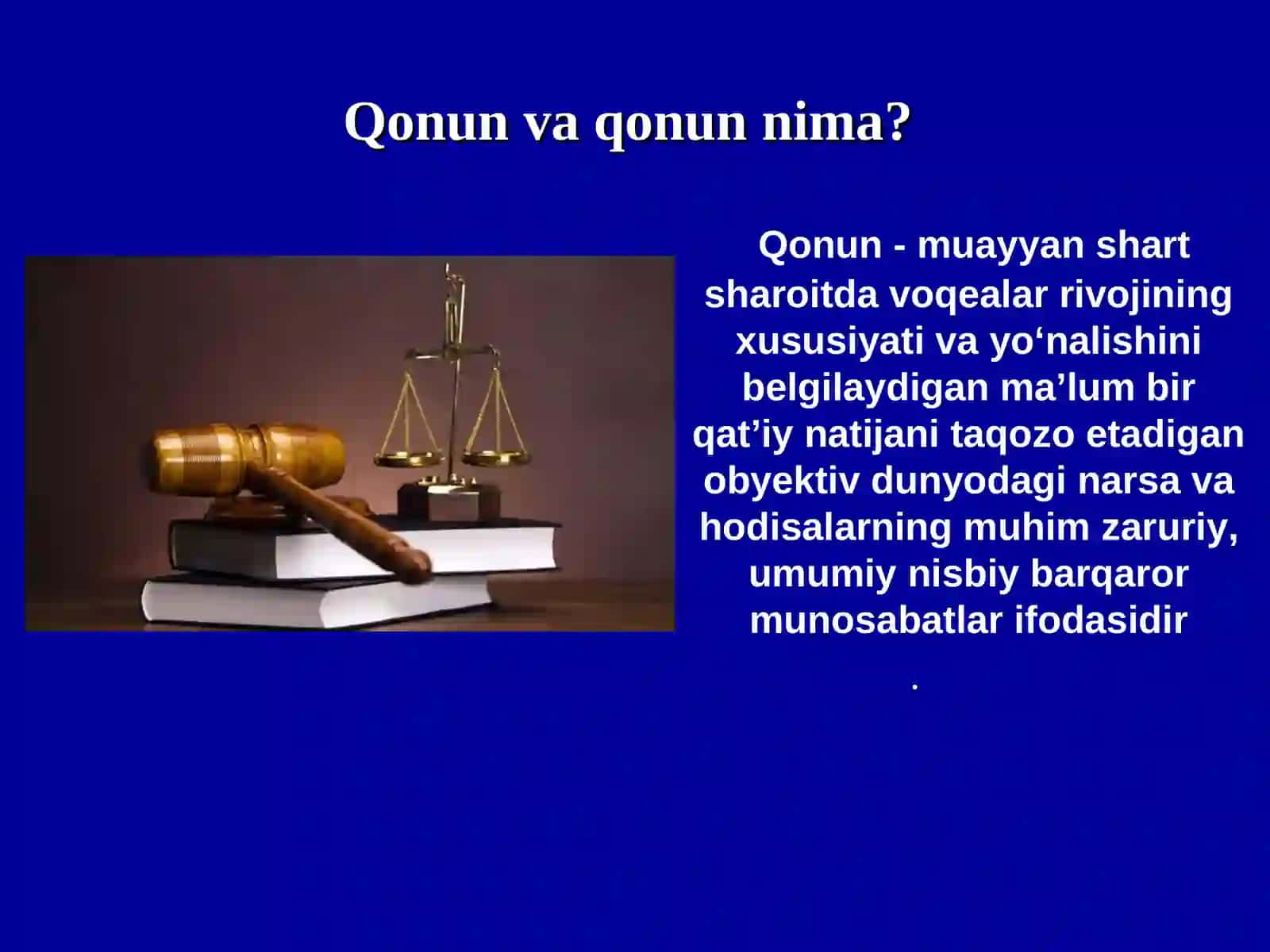 Qonun va qonun nima?

Qonun - muayyan shart sharoitda voqealar rivojining xususiyati va yo‘nalishini belgilaydigan ma’lum bir qat’iy natijani taqozo etadigan obyektiv dunyodagi narsa va hodisalarning muhim zaruriy, umumiy nisbiy barqaror munosabatlar ifodasidir

.